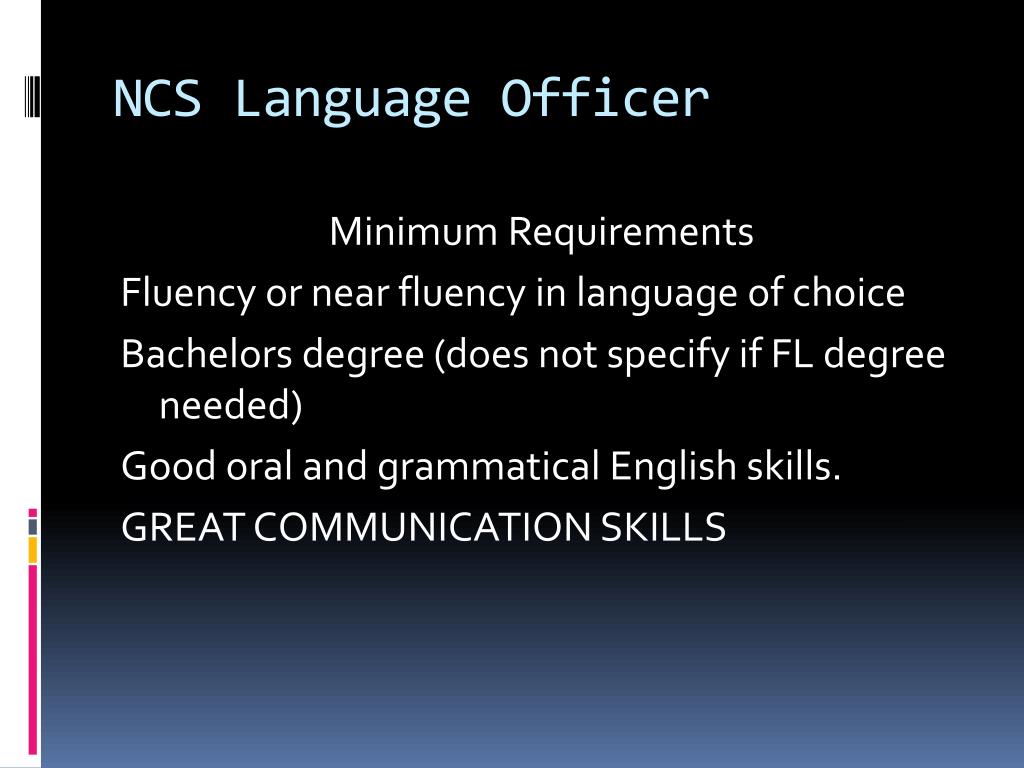 NCS Language Officer

Minimum Requirements

Fluency or near fluency in language of choice

Bachelors degree (does not specify if FL degree needed)

Good oral and grammatical English skills.

GREAT COMMUNICATION SKILLS